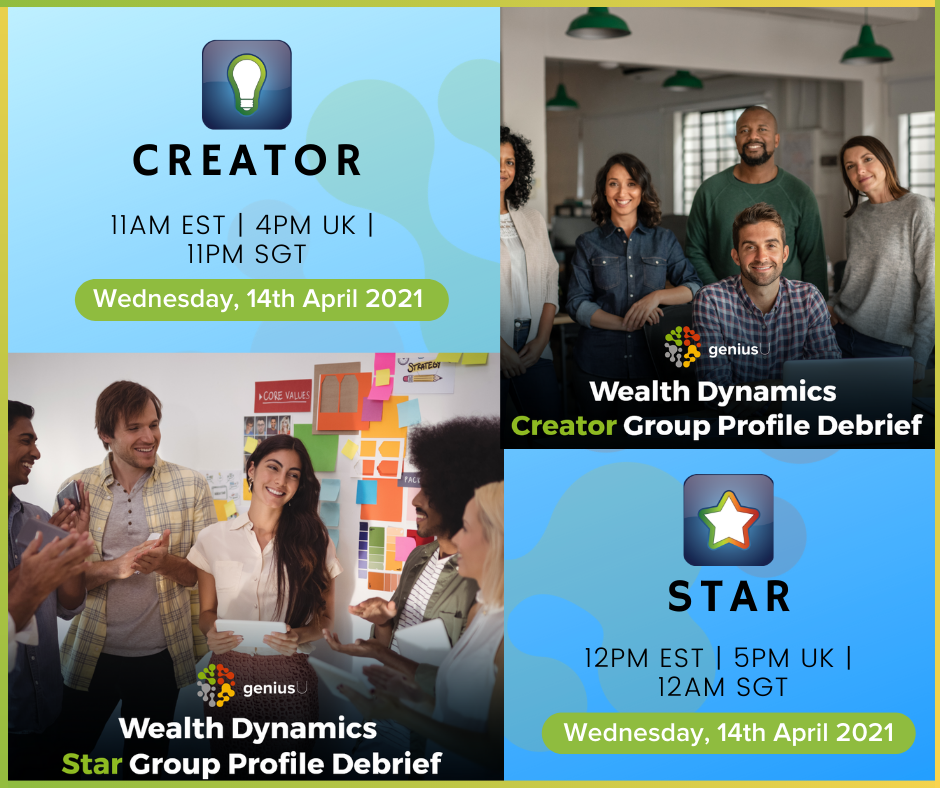 CREATOR

11AM EST | 4PM UK | 11PM SGT

Wednesday, 14th April 2021

geniusU

Wealth Dynamics
Creator Group Profile Debrief

CORE VALUES

STRATEGY

geniusU

Wealth Dynamics
Star Group Profile Debrief

STAR

12PM EST | 5PM UK | 12AM SGT

Wednesday, 14th April 2021